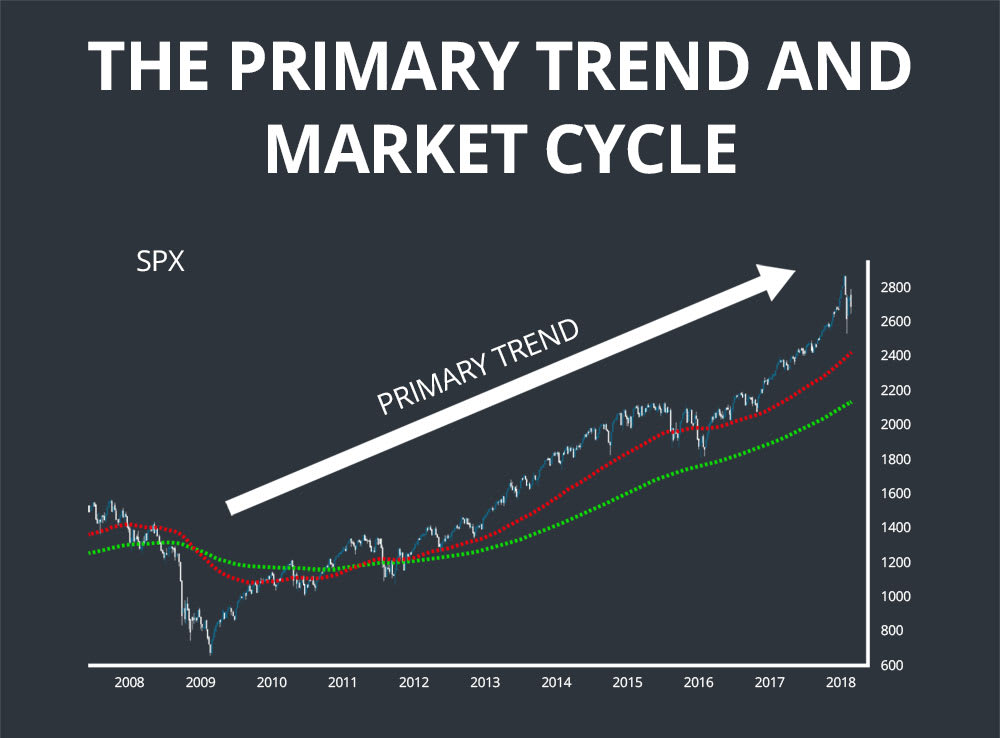 THE PRIMARY TREND AND MARKET CYCLE

SPX

PRIMARY TREND

2800
2600
2400
2200
2000
1800
1600
1400
1200
1000
800
600

2008 2009 2010 2011 2012 2013 2014 2015 2016 2017 2018